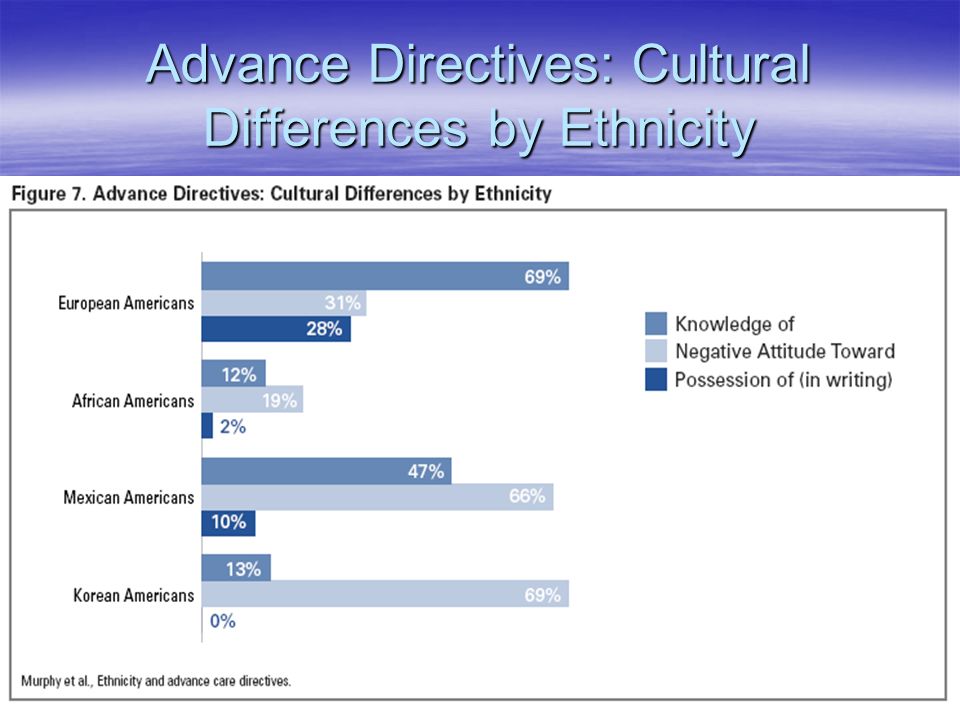 Advance Directives: Cultural Differences by Ethnicity

Figure 7. Advance Directives: Cultural Differences by Ethnicity

European Americans
69%
31%
28%

African Americans
12%
19%
2%

Mexican Americans
47%
66%
10%

Korean Americans
13%
69%
0%

Knowledge of
Negative Attitude Toward
Possession of (in writing)

Murphy et al., Ethnicity and advance care directives.